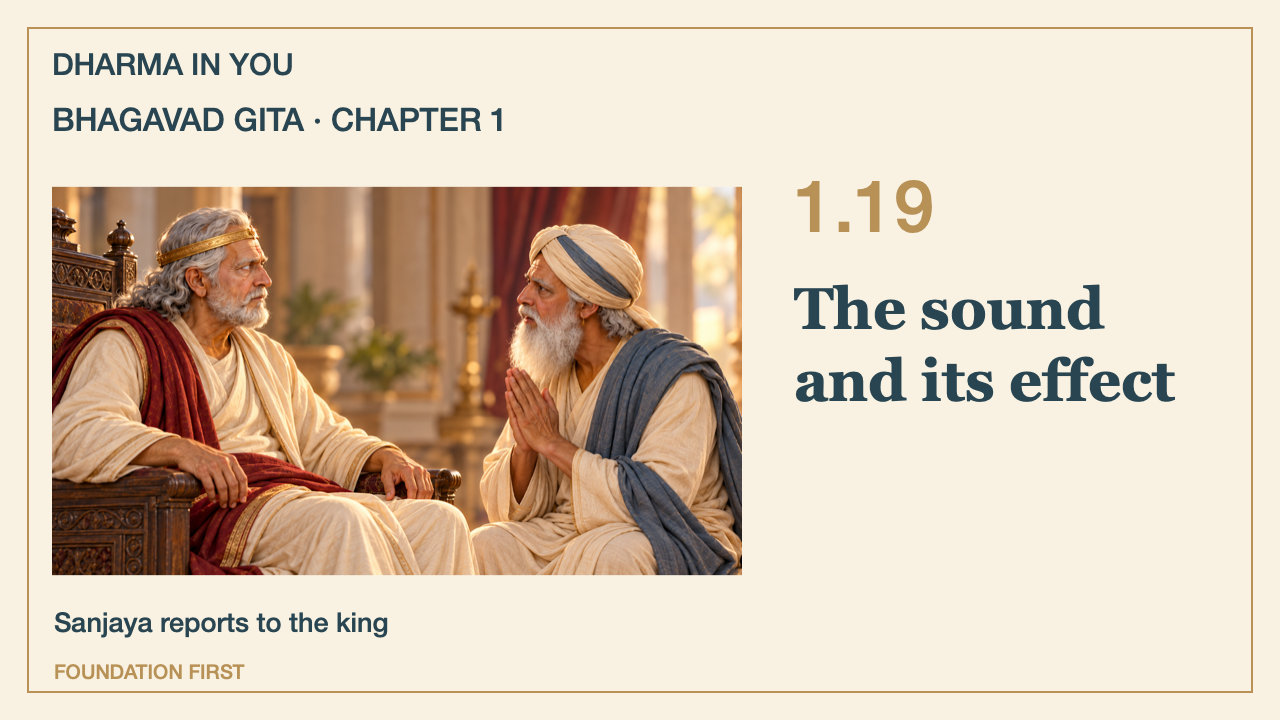 DHARMA IN YOU

BHAGAVAD GITA · CHAPTER 1

1.19

The sound and its effect

Sanjaya reports to the king

FOUNDATION FIRST